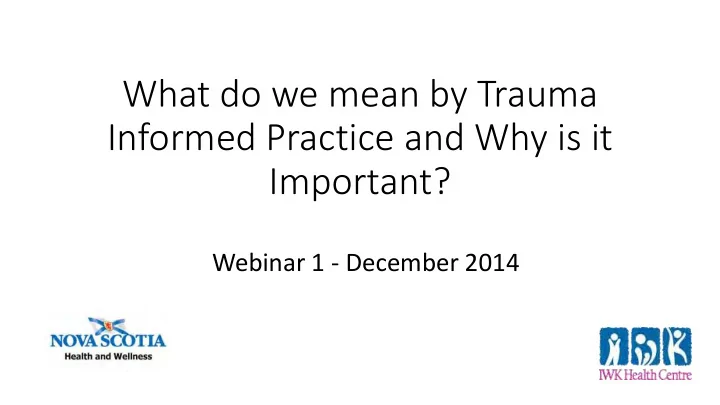 What do we mean by Trauma Informed Practice and Why is it Important?

Webinar 1 - December 2014

NOVA SCOTIA
Health and Wellness

IWK Health Centre